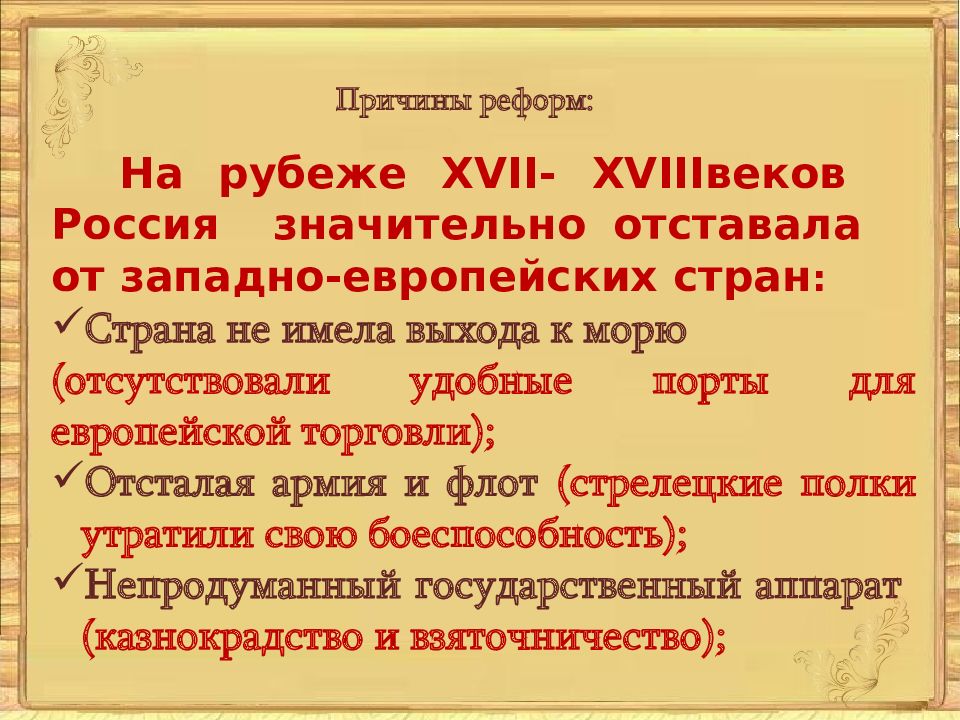 Причины реформ:

На рубеже XVII- XVIIIвеков Россия значительно отставала от западно-европейских стран:

✓Страна не имела выхода к морю (отсутствовали удобные порты для европейской торговли);

✓Отсталая армия и флот (стрелецкие полки утратили свою боеспособность);

✓Непродуманный государственный аппарат (казнокрадство и взяточничество);